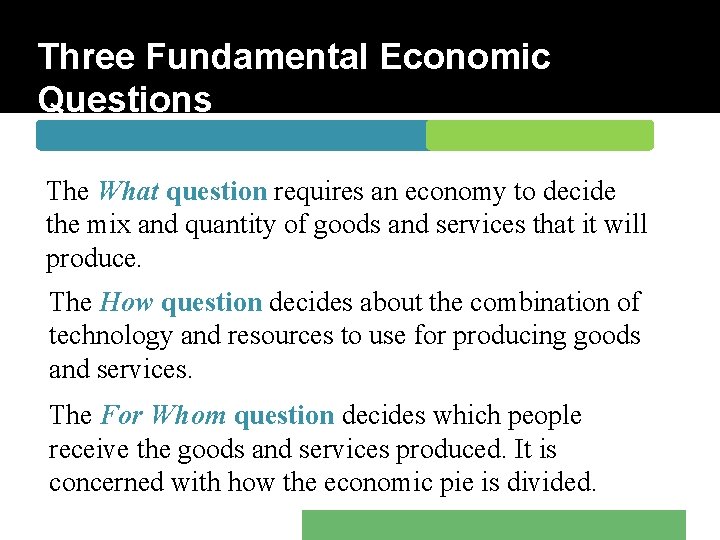 Three Fundamental Economic Questions

The What question requires an economy to decide the mix and quantity of goods and services that it will produce.

The How question decides about the combination of technology and resources to use for producing goods and services.

The For Whom question decides which people receive the goods and services produced. It is concerned with how the economic pie is divided.